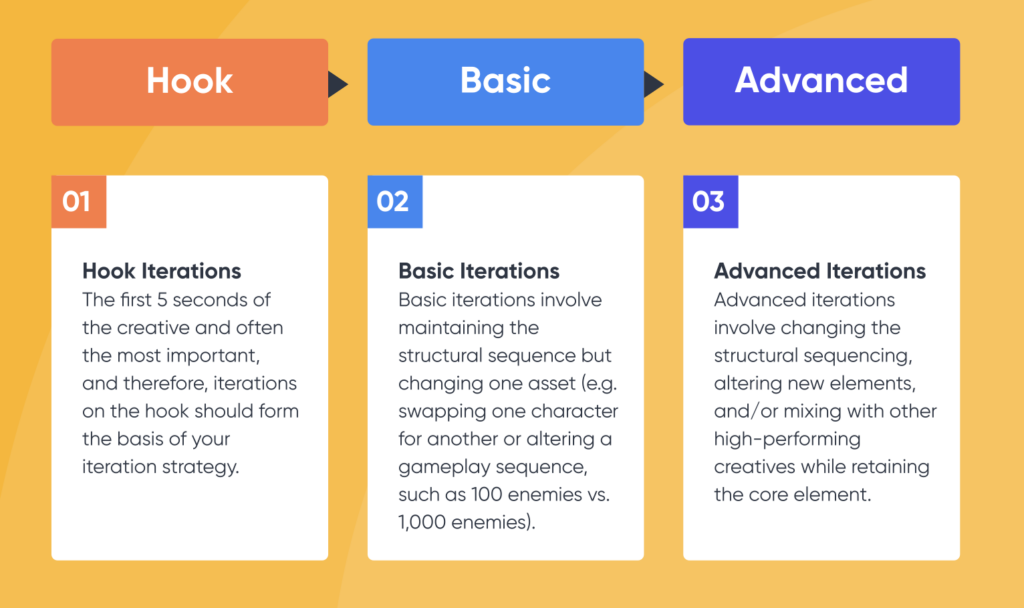 Hook

Basic

Advanced

01

Hook Iterations
The first 5 seconds of the creative and often the most important, and therefore, iterations on the hook should form the basis of your iteration strategy.

02

Basic Iterations
Basic iterations involve maintaining the structural sequence but changing one asset (e.g. swapping one character for another or altering a gameplay sequence, such as 100 enemies vs. 1,000 enemies).

03

Advanced Iterations
Advanced iterations involve changing the structural sequencing, altering new elements, and/or mixing with other high-performing creatives while retaining the core element.